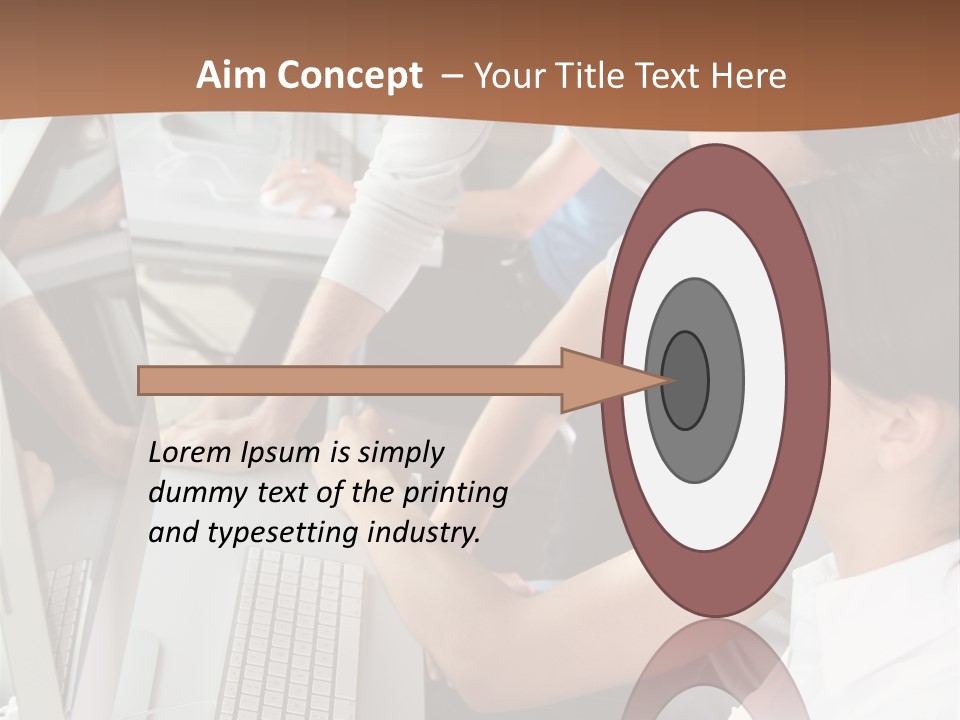 Aim Concept – Your Title Text Here

Lorem Ipsum is simply dummy text of the printing and typesetting industry.